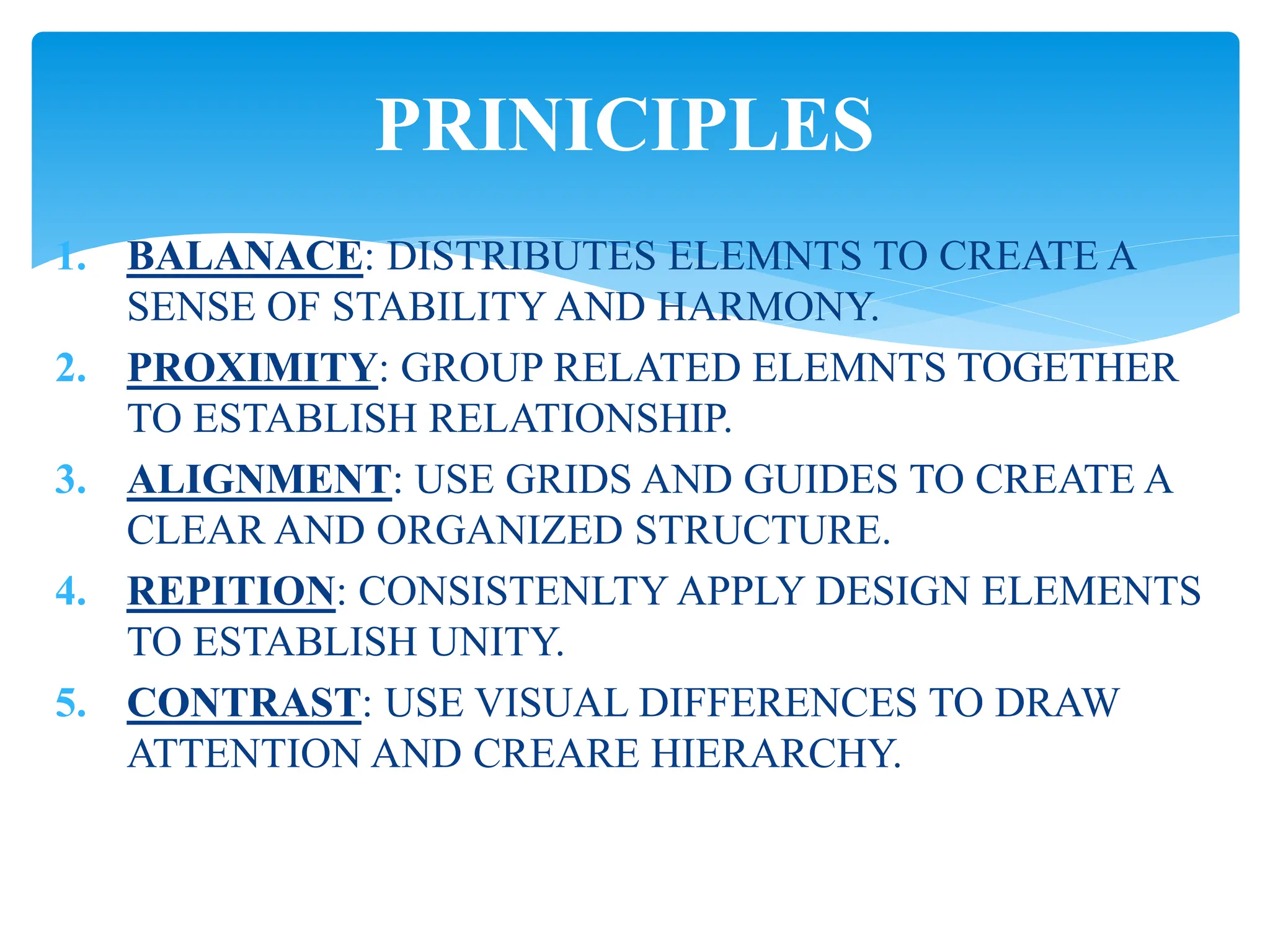 PRINICIPLES

1. BALANACE: DISTRIBUTES ELEMNTS TO CREATE A SENSE OF STABILITY AND HARMONY.
2. PROXIMITY: GROUP RELATED ELEMNTS TOGETHER TO ESTABLISH RELATIONSHIP.
3. ALIGNMENT: USE GRIDS AND GUIDES TO CREATE A CLEAR AND ORGANIZED STRUCTURE.
4. REPITION: CONSISTENLTY APPLY DESIGN ELEMENTS TO ESTABLISH UNITY.
5. CONTRAST: USE VISUAL DIFFERENCES TO DRAW ATTENTION AND CREARE HIERARCHY.